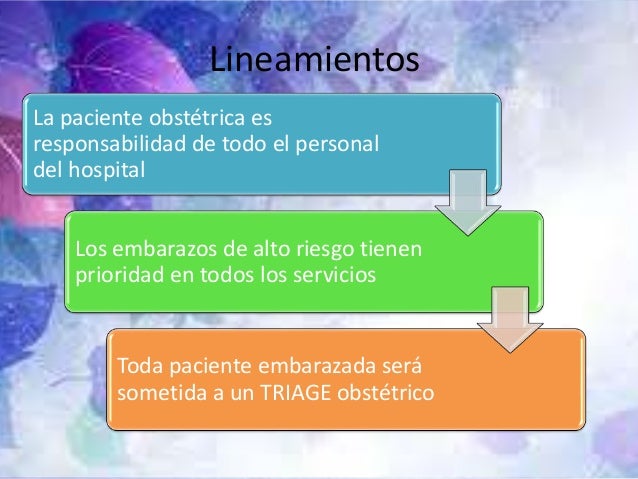 Lineamientos

La paciente obstétrica es responsabilidad de todo el personal del hospital

Los embarazos de alto riesgo tienen prioridad en todos los servicios

Toda paciente embarazada será sometida a un TRIAGE obstétrico